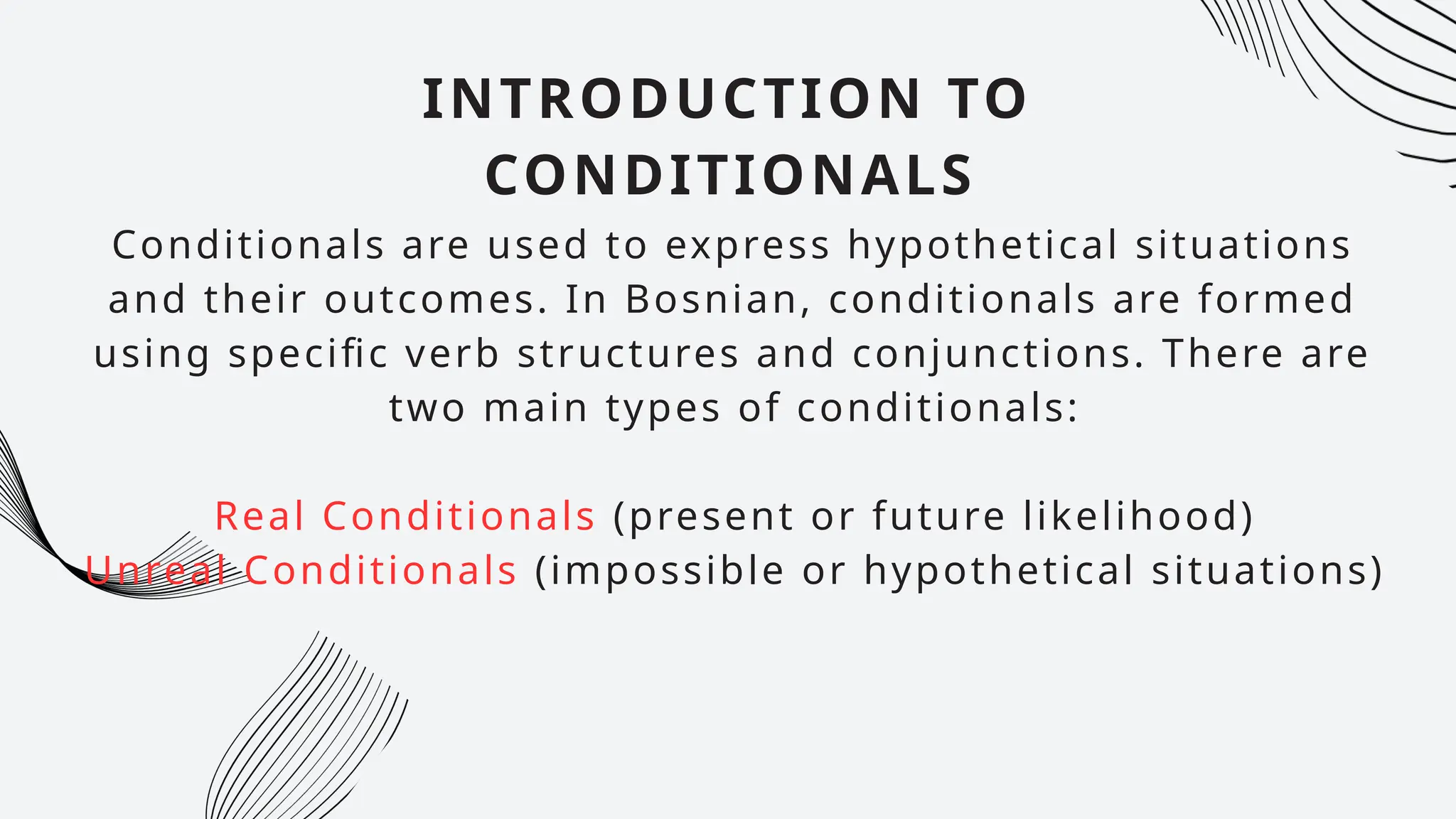 INTRODUCTION TO CONDITIONALS

Conditionals are used to express hypothetical situations and their outcomes. In Bosnian, conditionals are formed using specific verb structures and conjunctions. There are two main types of conditionals:

Real Conditionals (present or future likelihood)
Unreal Conditionals (impossible or hypothetical situations)